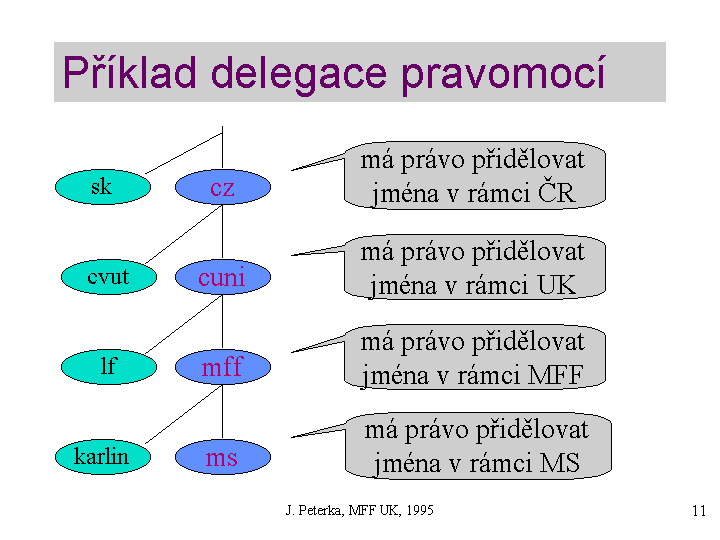 Příklad delegace pravomocí

sk

cz

má právo přidělovat jména v rámci ČR

cvut

cuni

má právo přidělovat jména v rámci UK

lf

mff

má právo přidělovat jména v rámci MFF

karlin

ms

má právo přidělovat jména v rámci MS

J. Peterka, MFF UK, 1995

11